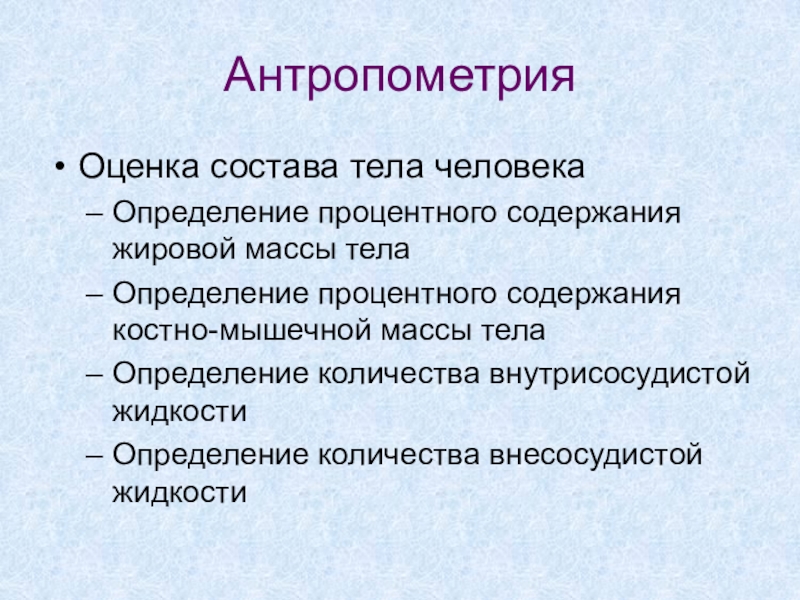 Антропометрия

• Оценка состава тела человека
– Определение процентного содержания жировой массы тела
– Определение процентного содержания костно-мышечной массы тела
– Определение количества внутрисосудистой жидкости
– Определение количества внесосудистой жидкости